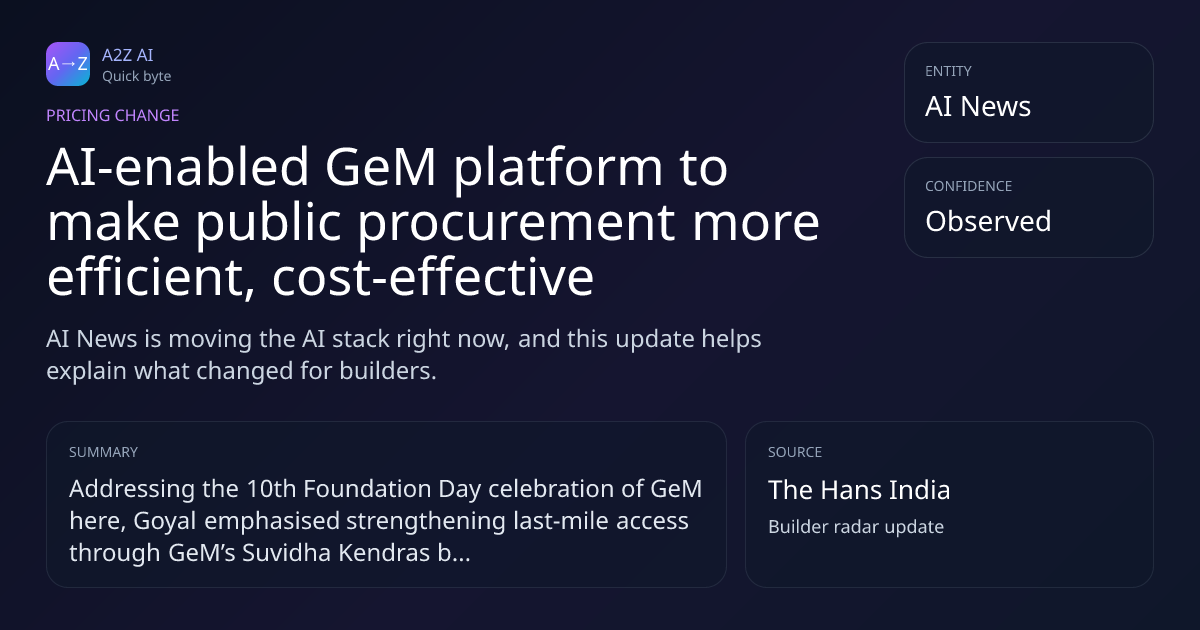 A→Z

A2Z AI
Quick byte

PRICING CHANGE

AI-enabled GeM platform to make public procurement more efficient, cost-effective

AI News is moving the AI stack right now, and this update helps explain what changed for builders.

ENTITY
AI News

CONFIDENCE
Observed

SUMMARY
Addressing the 10th Foundation Day celebration of GeM here, Goyal emphasised strengthening last-mile access through GeM's Suvidha Kendras b...

SOURCE
The Hans India
Builder radar update